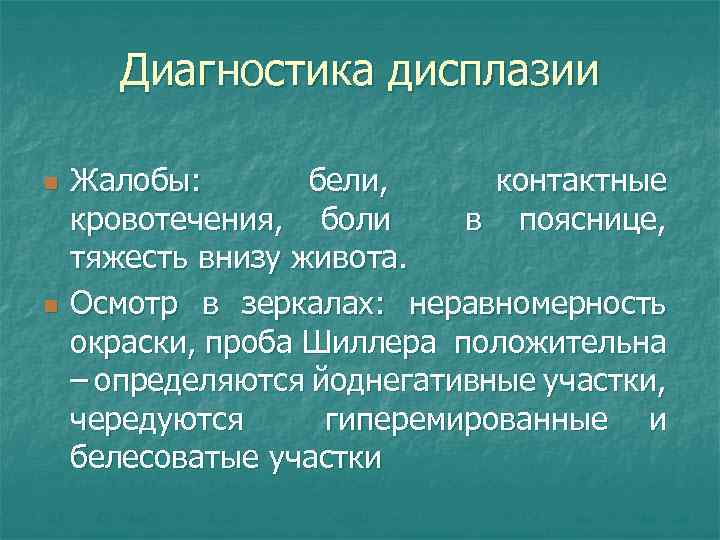 Диагностика дисплазии

Жалобы: бели, контактные кровотечения, боли в пояснице, тяжесть внизу живота.

Осмотр в зеркалах: неравномерность окраски, проба Шиллера положительна – определяются йоднегативные участки, чередуются гиперемированные и белесоватые участки